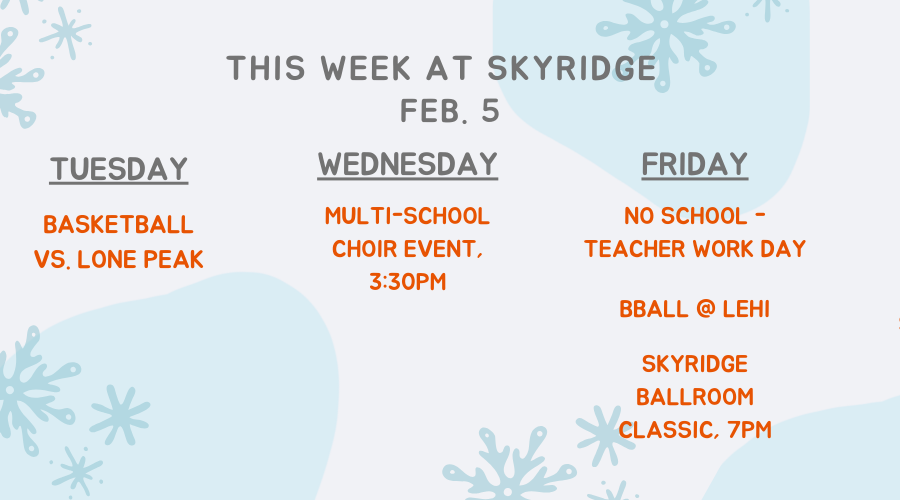 THIS WEEK AT SKYRIDGE
FEB. 5

TUESDAY

BASKETBALL VS. LONE PEAK

WEDNESDAY

MULTI-SCHOOL CHOIR EVENT, 3:30PM

FRIDAY

NO SCHOOL - TEACHER WORK DAY

BBALL @ LEHI

SKYRIDGE BALLROOM CLASSIC, 7PM